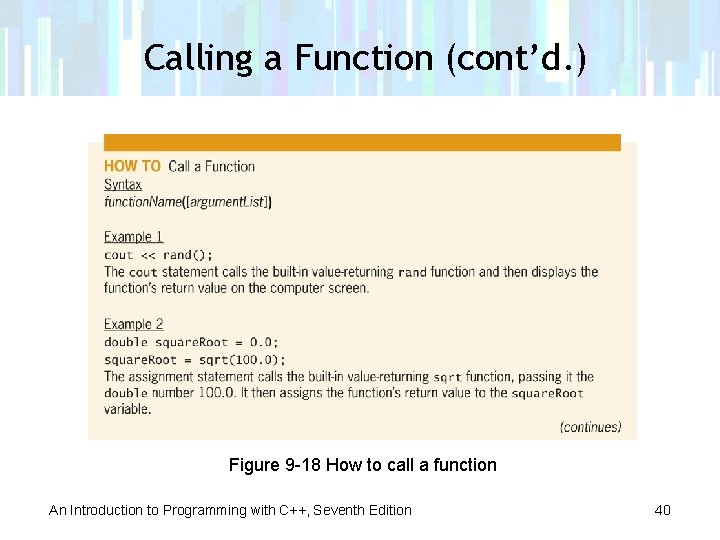 Calling a Function (cont'd.)

HOW TO Call a Function
Syntax
functionName([argumentList])

Example 1
cout << rand();
The cout statement calls the built-in value-returning rand function and then displays the function's return value on the computer screen.

Example 2
double squareRoot = 0.0;
squareRoot = sqrt(100.0);
The assignment statement calls the built-in value-returning sqrt function, passing it the double number 100.0. It then assigns the function's return value to the squareRoot variable.

(continues)

Figure 9-18 How to call a function

An Introduction to Programming with C++, Seventh Edition

40